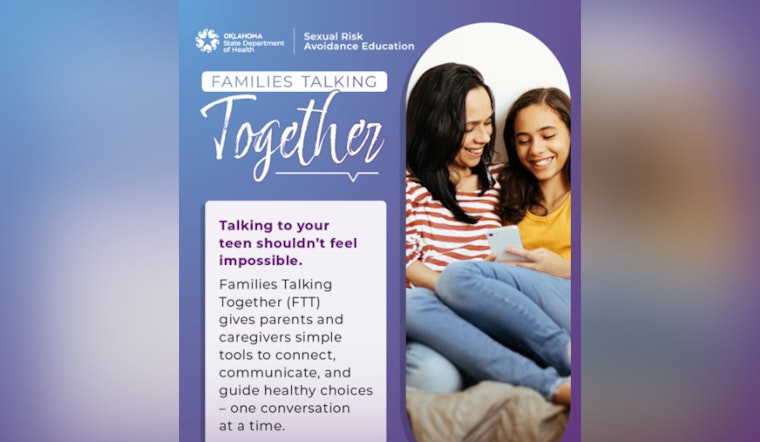 OKLAHOMA State Department of Health

Sexual Risk Avoidance Education

FAMILIES TALKING
Together

Talking to your teen shouldn't feel impossible.

Families Talking Together (FTT) gives parents and caregivers simple tools to connect, communicate, and guide healthy choices – one conversation at a time.